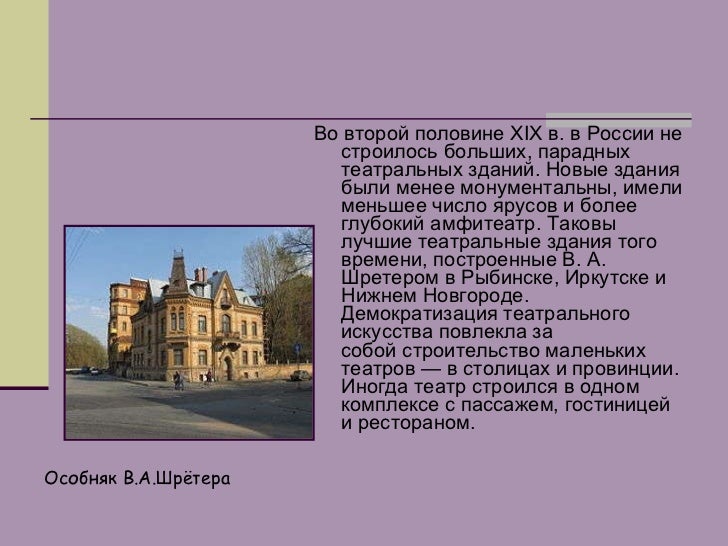 Во второй половине XIX в. в России не строилось больших, парадных театральных зданий. Новые здания были менее монументальны, имели меньшее число ярусов и более глубокий амфитеатр. Таковы лучшие театральные здания того времени, построенные В. А. Шретером в Рыбинске, Иркутске и Нижнем Новгороде. Демократизация театрального искусства повлекла за собой строительство маленьких театров — в столицах и провинции. Иногда театр строился в одном комплексе с пассажем, гостиницей и рестораном.

Особняк В.А.Шрётера